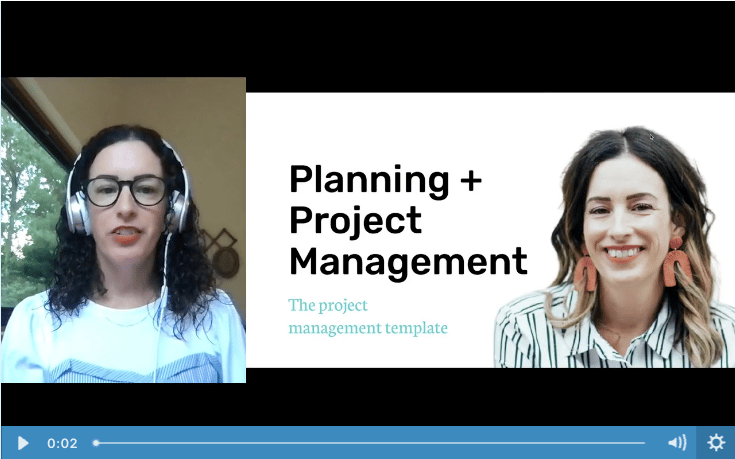 Planning + Project Management

The project management template

0:02